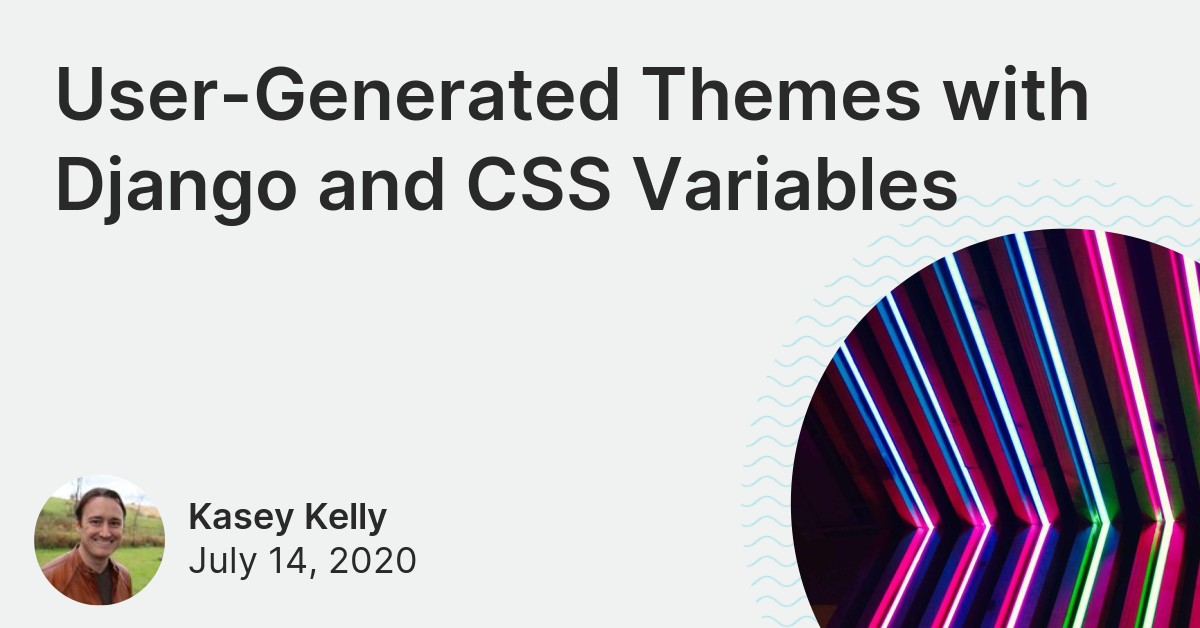 User-Generated Themes with Django and CSS Variables

Kasey Kelly
July 14, 2020